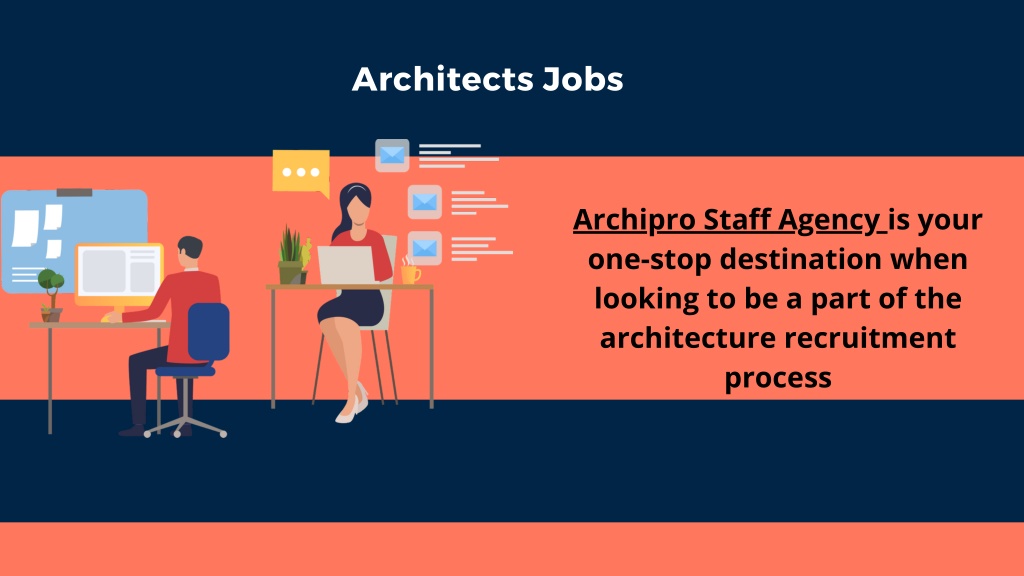 Architects Jobs

Archipro Staff Agency is your one-stop destination when looking to be a part of the architecture recruitment process